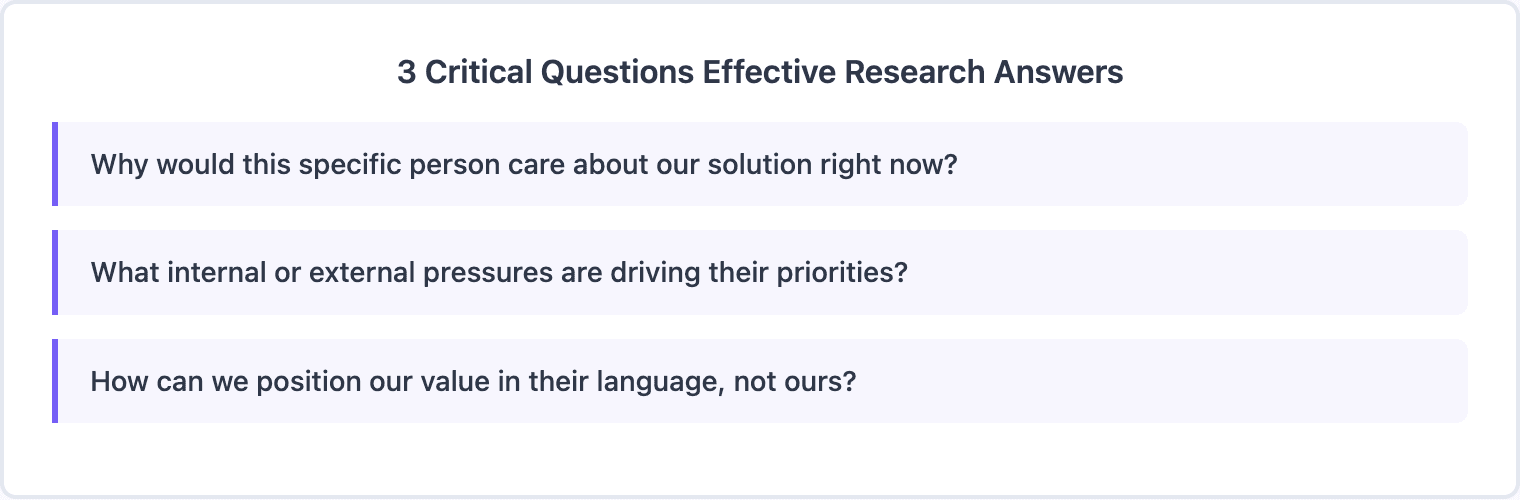 3 Critical Questions Effective Research Answers

Why would this specific person care about our solution right now?

What internal or external pressures are driving their priorities?

How can we position our value in their language, not ours?